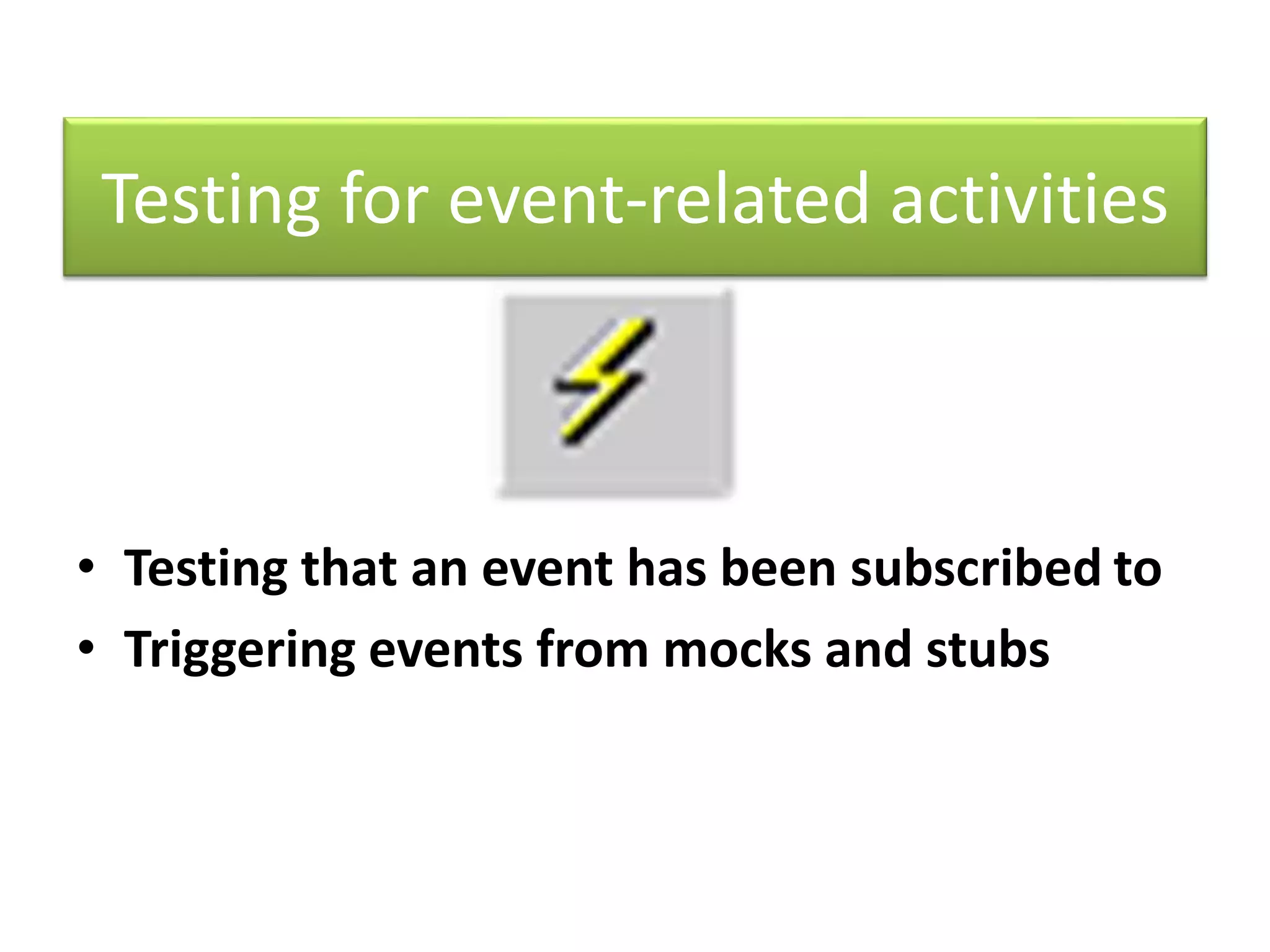 Testing for event-related activities

• Testing that an event has been subscribed to
• Triggering events from mocks and stubs